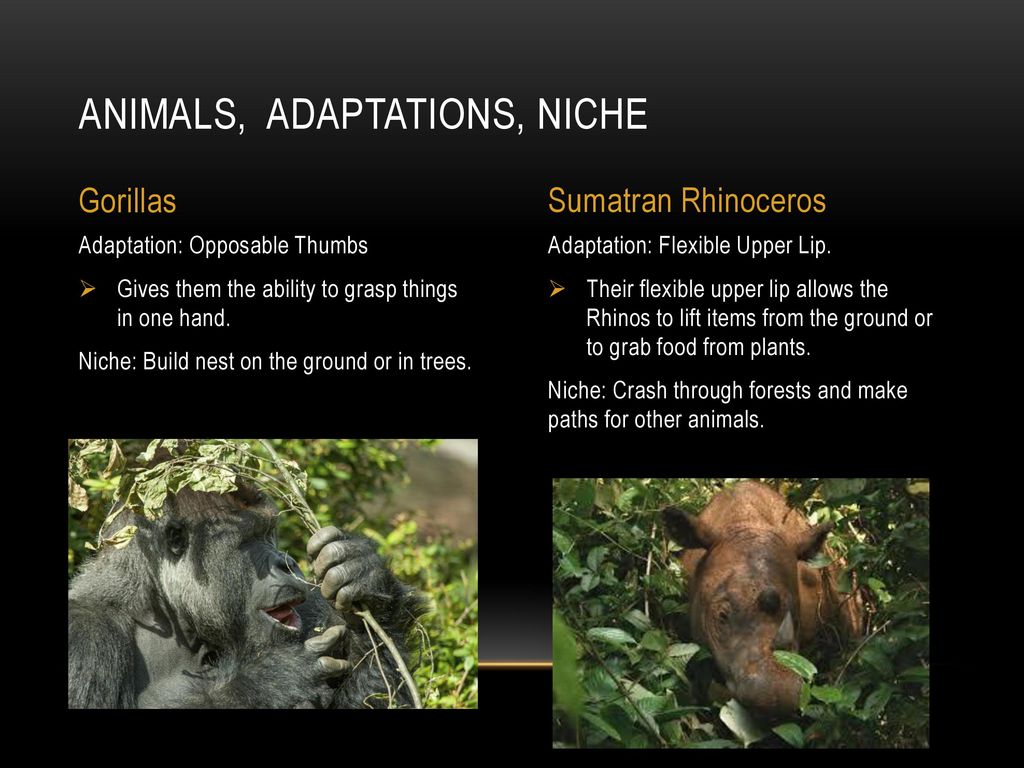 ANIMALS, ADAPTATIONS, NICHE

Gorillas

Adaptation: Opposable Thumbs

➢ Gives them the ability to grasp things in one hand.

Niche: Build nest on the ground or in trees.

Sumatran Rhinoceros

Adaptation: Flexible Upper Lip.

➢ Their flexible upper lip allows the Rhinos to lift items from the ground or to grab food from plants.

Niche: Crash through forests and make paths for other animals.